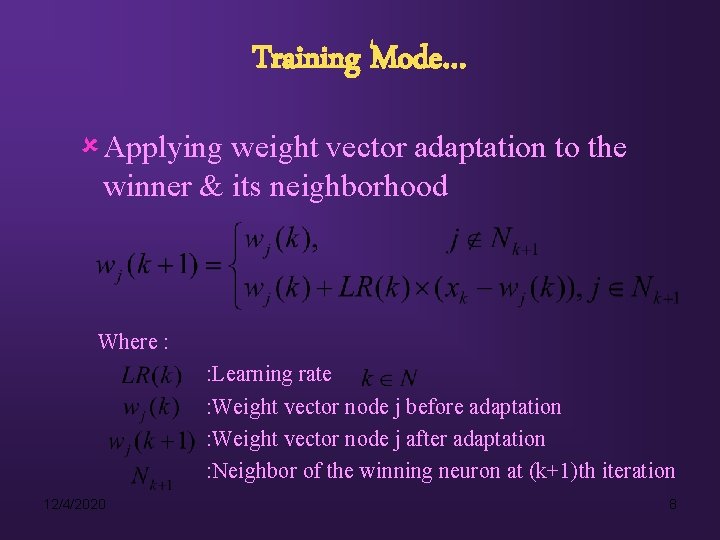 Training Mode…

Applying weight vector adaptation to the winner & its neighborhood

$w_j(k+1) = \begin{cases} w_j(k), & j \notin N_{k+1} \\ w_j(k) + LR(k) \times (x_k - w_j(k)), & j \in N_{k+1} \end{cases}$

Where :

$LR(k)$ :Learning rate $k \in N$

$w_j(k)$ :Weight vector node j before adaptation

$w_j(k+1)$ :Weight vector node j after adaptation

$N_{k+1}$ :Neighbor of the winning neuron at (k+1)th iteration

12/4/2020

8